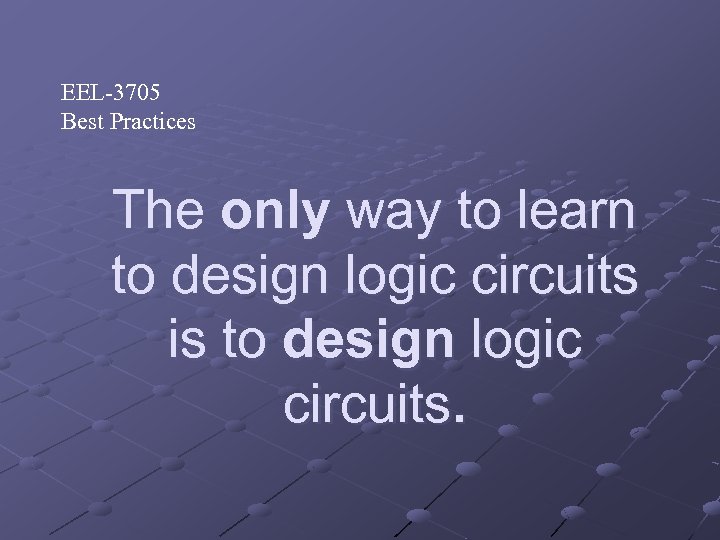 EEL-3705
Best Practices

The only way to learn to design logic circuits is to design logic circuits.